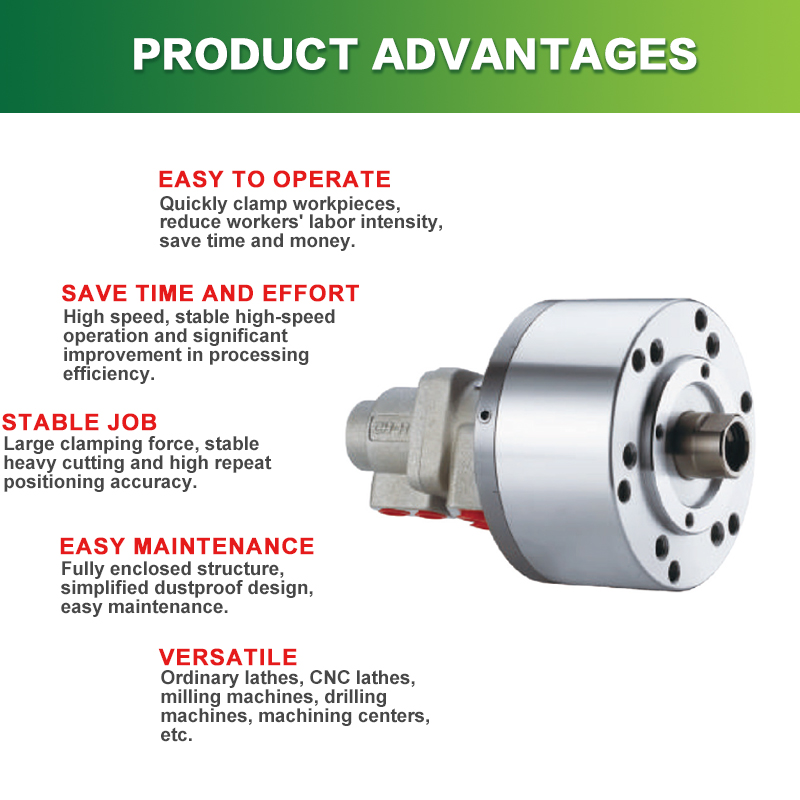 PRODUCT ADVANTAGES

EASY TO OPERATE
Quickly clamp workpieces, reduce workers' labor intensity, save time and money.

SAVE TIME AND EFFORT
High speed, stable high-speed operation and significant improvement in processing efficiency.

STABLE JOB
Large clamping force, stable heavy cutting and high repeat positioning accuracy.

EASY MAINTENANCE
Fully enclosed structure, simplified dustproof design, easy maintenance.

VERSATILE
Ordinary lathes, CNC lathes, milling machines, drilling machines, machining centers, etc.